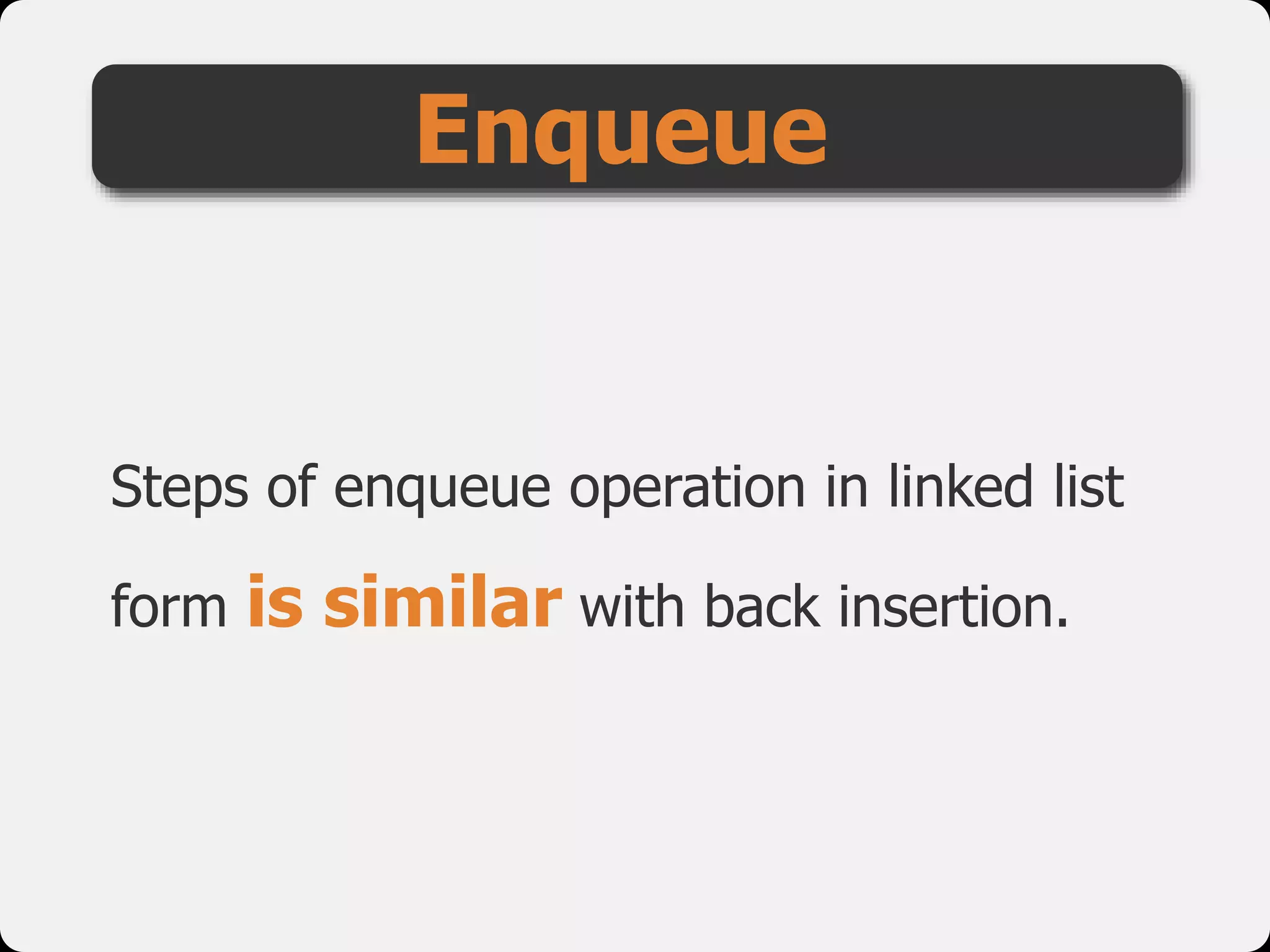 Enqueue

Steps of enqueue operation in linked list form is similar with back insertion.